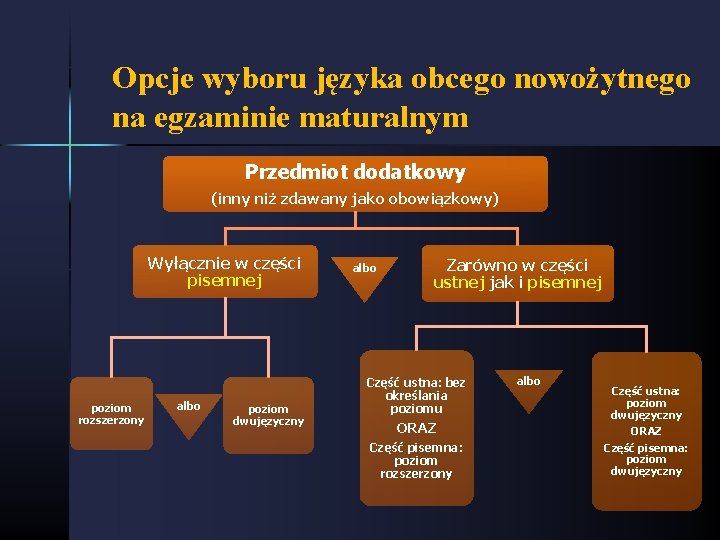 Opcje wyboru języka obcego nowożytnego na egzaminie maturalnym

Przedmiot dodatkowy
(inny niż zdawany jako obowiązkowy)

Wyłącznie w części pisemnej

albo

Zarówno w części ustnej jak i pisemnej

poziom rozszerzony

albo

poziom dwujęzyczny

Część ustna: bez określania poziomu
ORAZ
Część pisemna: poziom rozszerzony

albo

Część ustna: poziom dwujęzyczny
ORAZ
Część pisemna: poziom dwujęzyczny